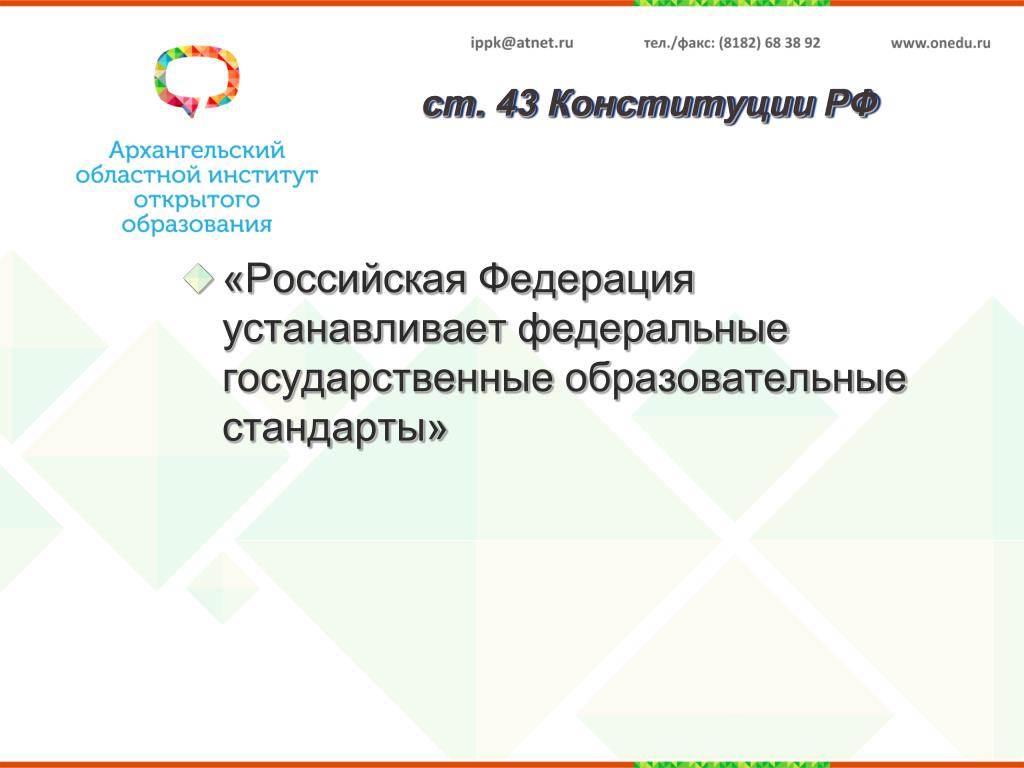 ippk@atnet.ru тел./факс: (8182) 68 38 92 www.onedu.ru

Архангельский областной институт открытого образования

ст. 43 Конституции РФ

«Российская Федерация устанавливает федеральные государственные образовательные стандарты»